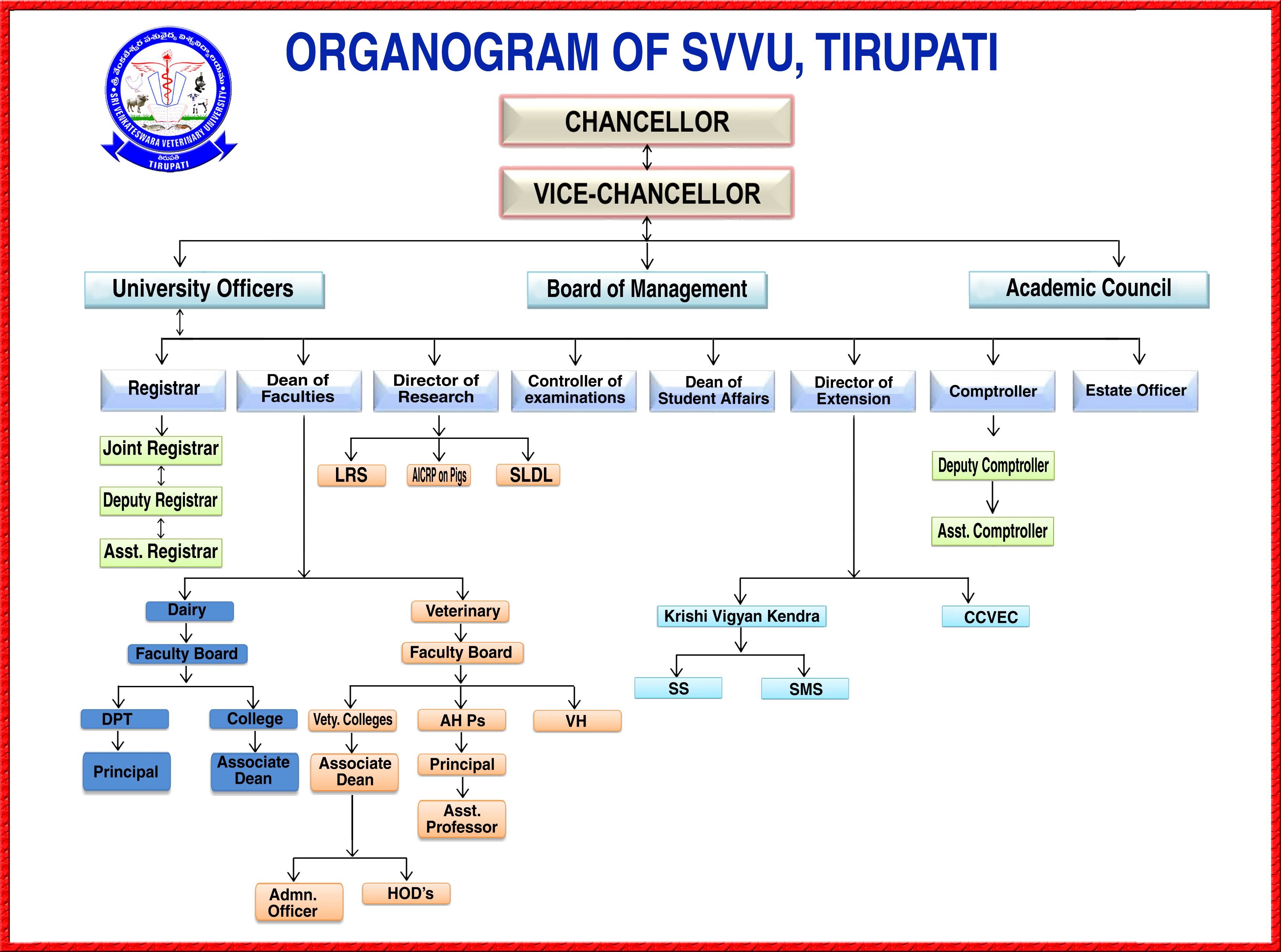 శ్రీ వేంకటేశ్వర పశువైద్య విశ్వవిద్యాలయము
SRI VENKATESWARA VETERINARY UNIVERSITY
తిరుపతి
TIRUPATI

ORGANOGRAM OF SVVU, TIRUPATI

CHANCELLOR

VICE-CHANCELLOR

University Officers

Board of Management

Academic Council

Registrar

Dean of Faculties

Director of Research

Controller of examinations

Dean of Student Affairs

Director of Extension

Comptroller

Estate Officer

Joint Registrar

Deputy Registrar

Asst. Registrar

LRS

AICRP on Pigs

SLDL

Deputy Comptroller

Asst. Comptroller

Dairy

Faculty Board

DPT

College

Principal

Associate Dean

Veterinary

Faculty Board

Vety. Colleges

AH Ps

VH

Associate Dean

Principal

Asst. Professor

Admn. Officer

HOD's

Krishi Vigyan Kendra

CCVEC

SS

SMS